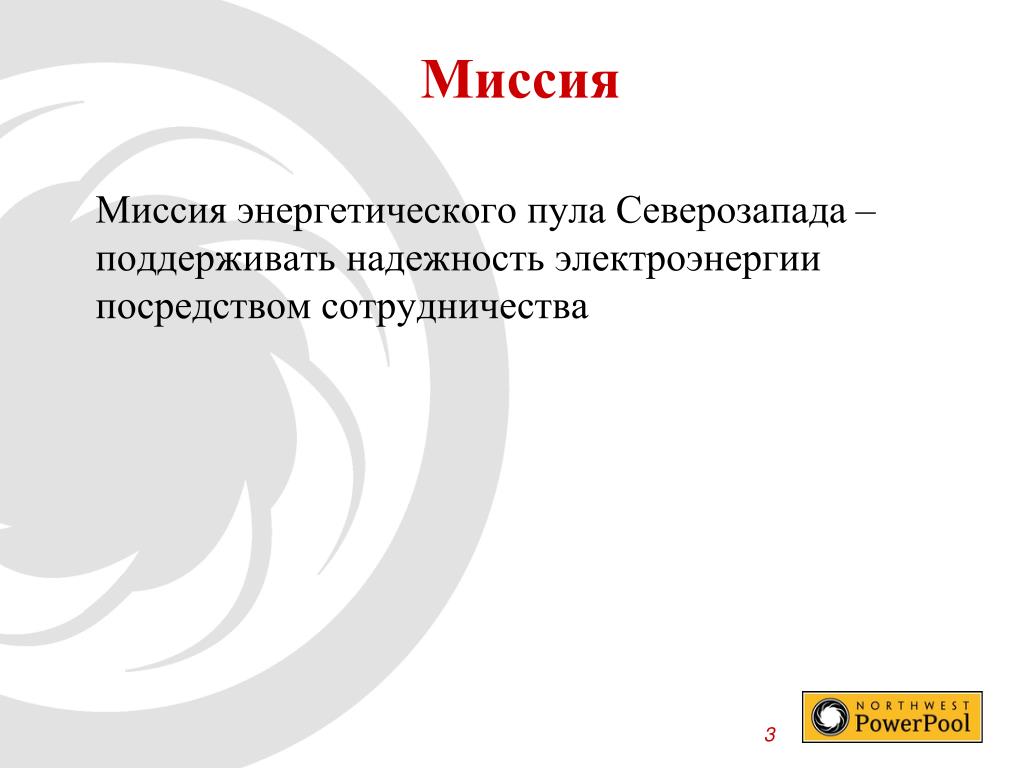 Миссия

Миссия энергетического пула Северозапада – поддерживать надежность электроэнергии посредством сотрудничества

3

NORTHWEST PowerPool